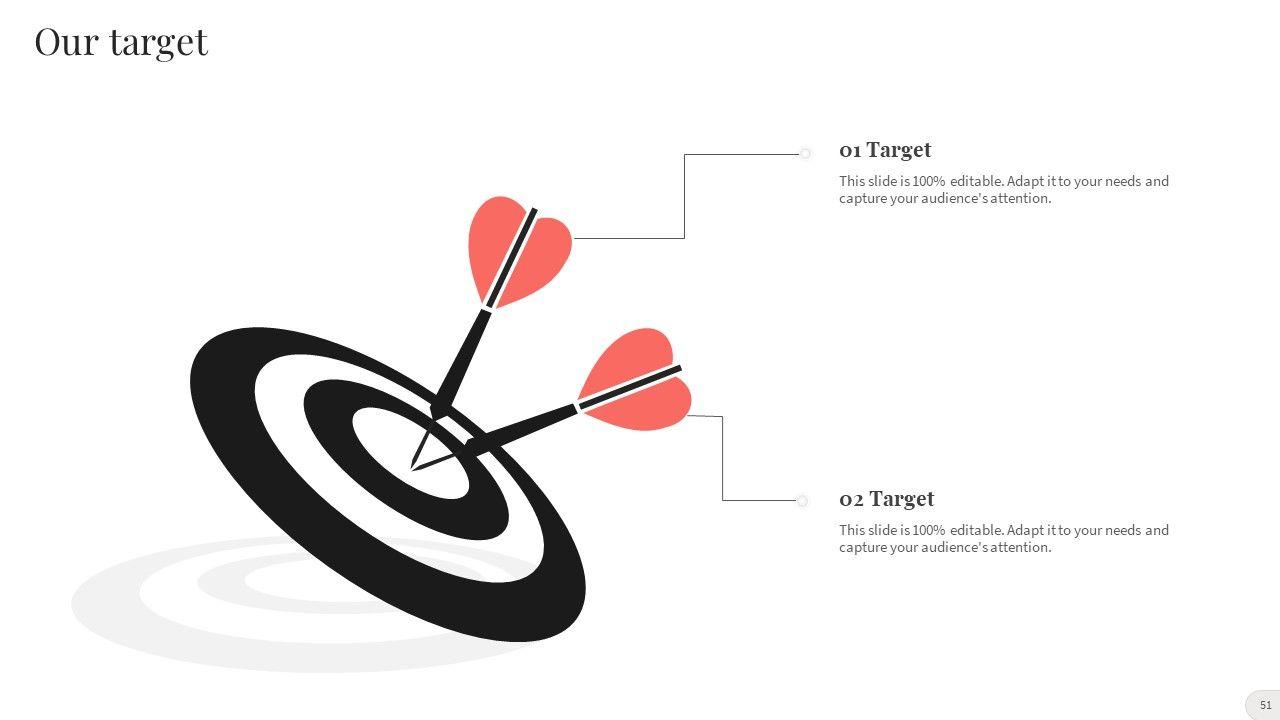 Our target

01 Target

This slide is 100% editable. Adapt it to your needs and capture your audience's attention.

02 Target

This slide is 100% editable. Adapt it to your needs and capture your audience's attention.

51